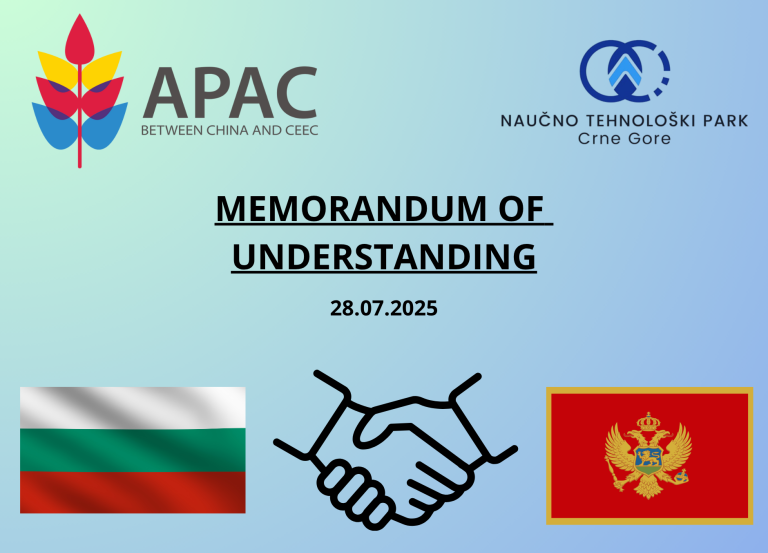 APAC
BETWEEN CHINA AND CEEC

NAUČNO TEHNOLOŠKI PARK
Crne Gore

MEMORANDUM OF UNDERSTANDING

28.07.2025